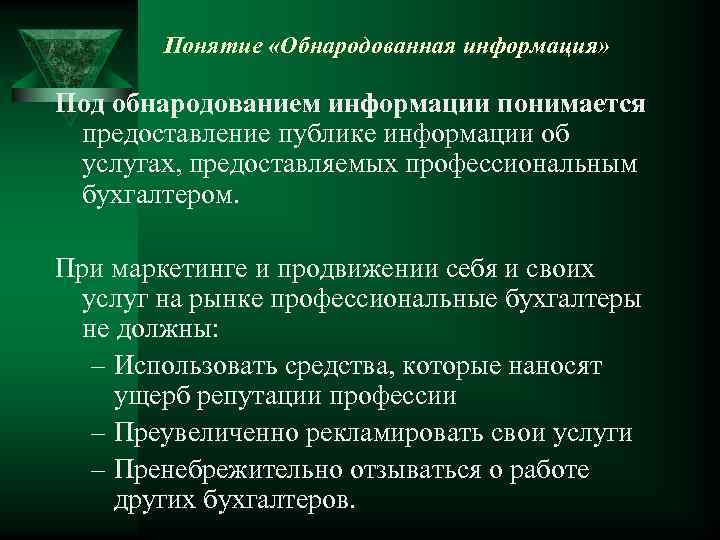 Понятие «Обнародованная информация»

Под обнародованием информации понимается предоставление публике информации об услугах, предоставляемых профессиональным бухгалтером.

При маркетинге и продвижении себя и своих услуг на рынке профессиональные бухгалтеры не должны:

– Использовать средства, которые наносят ущерб репутации профессии
– Преувеличенно рекламировать свои услуги
– Пренебрежительно отзываться о работе других бухгалтеров.